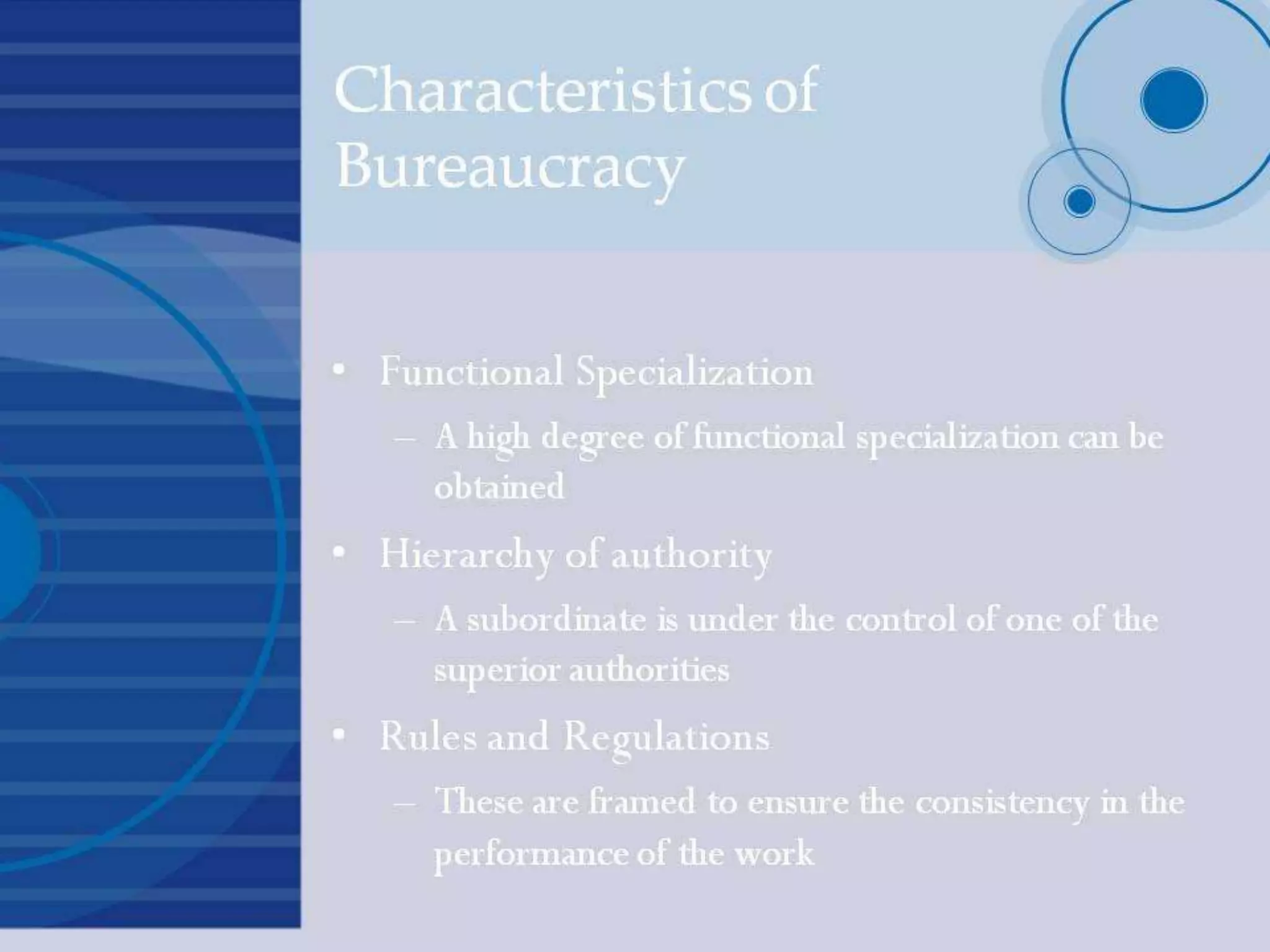 Characteristics of Bureaucracy

• Functional Specialization
– A high degree of functional specialization can be obtained
• Hierarchy of authority
– A subordinate is under the control of one of the superior authorities
• Rules and Regulations
– These are framed to ensure the consistency in the performance of the work